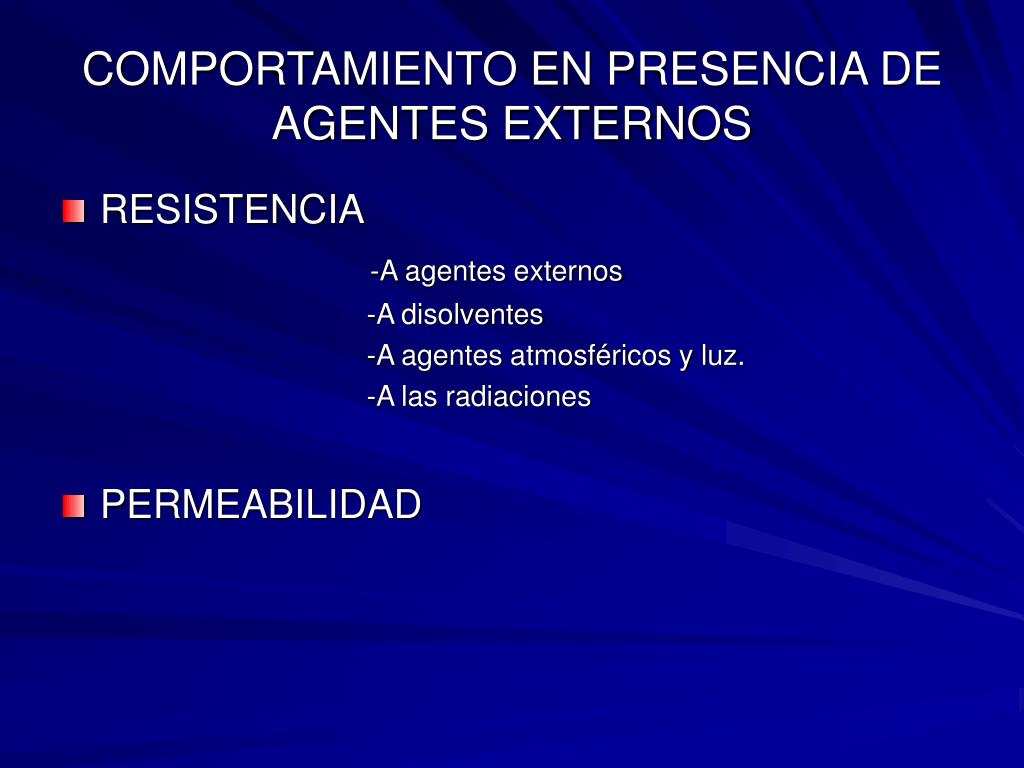 COMPORTAMIENTO EN PRESENCIA DE AGENTES EXTERNOS

RESISTENCIA

-A agentes externos
-A disolventes
-A agentes atmosféricos y luz.
-A las radiaciones

PERMEABILIDAD